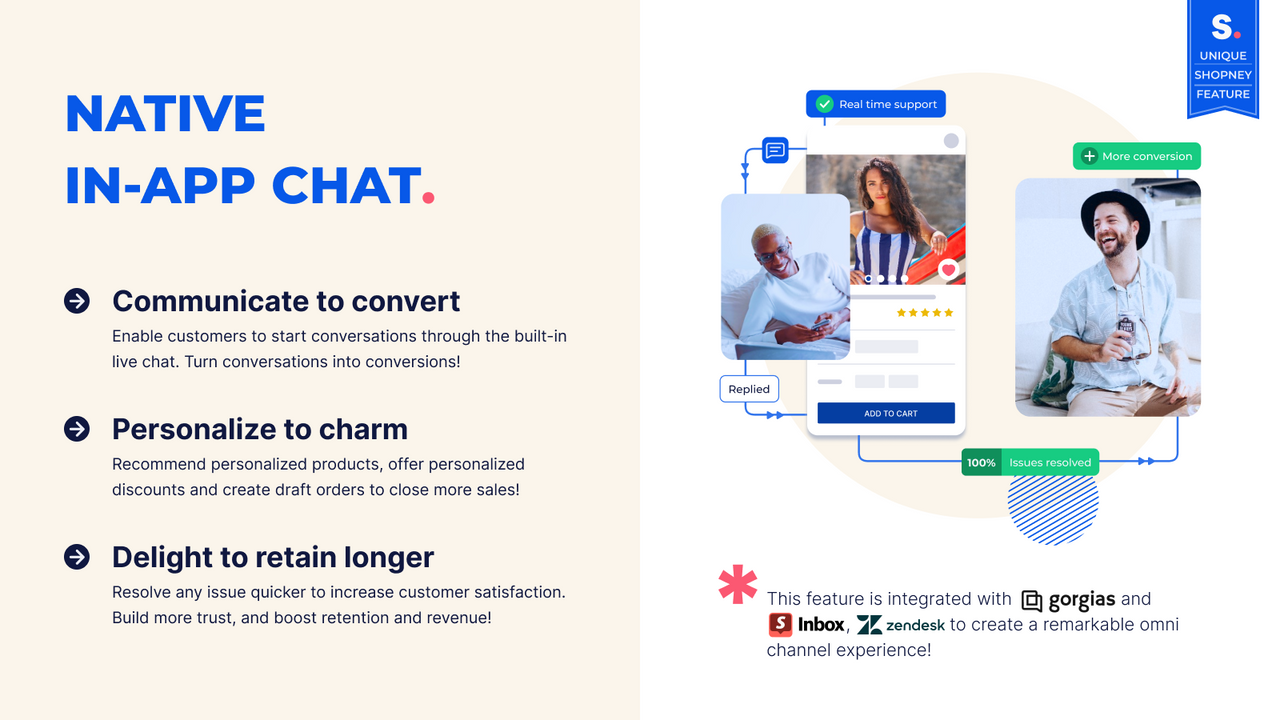 NATIVE
IN-APP CHAT.

Communicate to convert
Enable customers to start conversations through the built-in live chat. Turn conversations into conversions!

Personalize to charm
Recommend personalized products, offer personalized discounts and create draft orders to close more sales!

Delight to retain longer
Resolve any issue quicker to increase customer satisfaction. Build more trust, and boost retention and revenue!

S.
UNIQUE
SHOPNEY
FEATURE

Real time support

More conversion

Replied

ADD TO CART

100% Issues resolved

This feature is integrated with gorgias and Inbox, zendesk to create a remarkable omni channel experience!